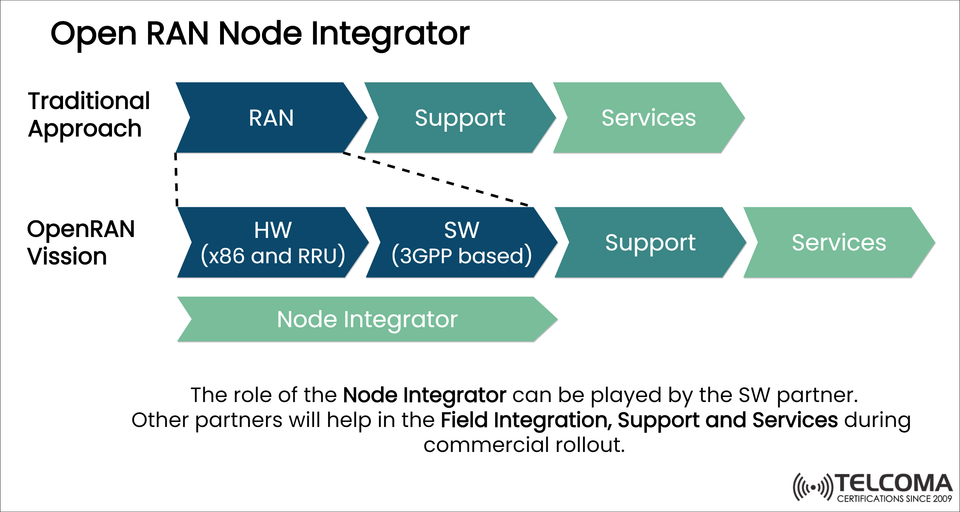 Open RAN Node Integrator

Traditional Approach

RAN

Support

Services

OpenRAN Vission

HW (x86 and RRU)

SW (3GPP based)

Support

Services

Node Integrator

The role of the Node Integrator can be played by the SW partner. Other partners will help in the Field Integration, Support and Services during commercial rollout.

TELCOMA
CERTIFICATIONS SINCE 2009